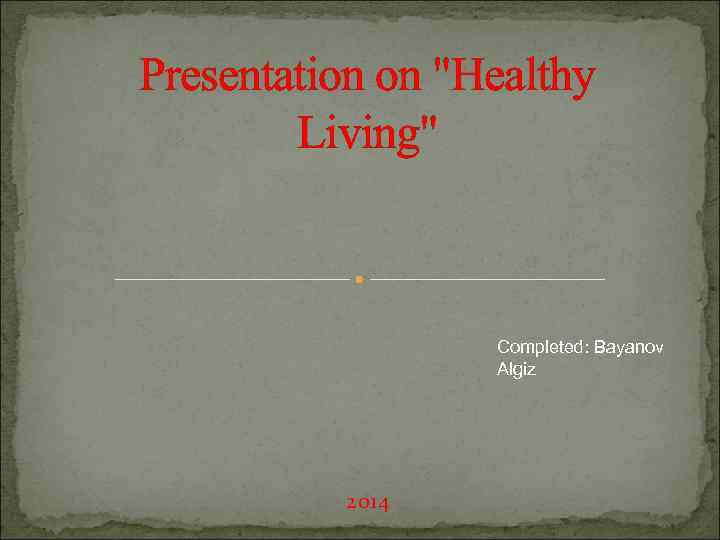 Presentation on "Healthy Living"

Completed: Bayanov Algiz

2014